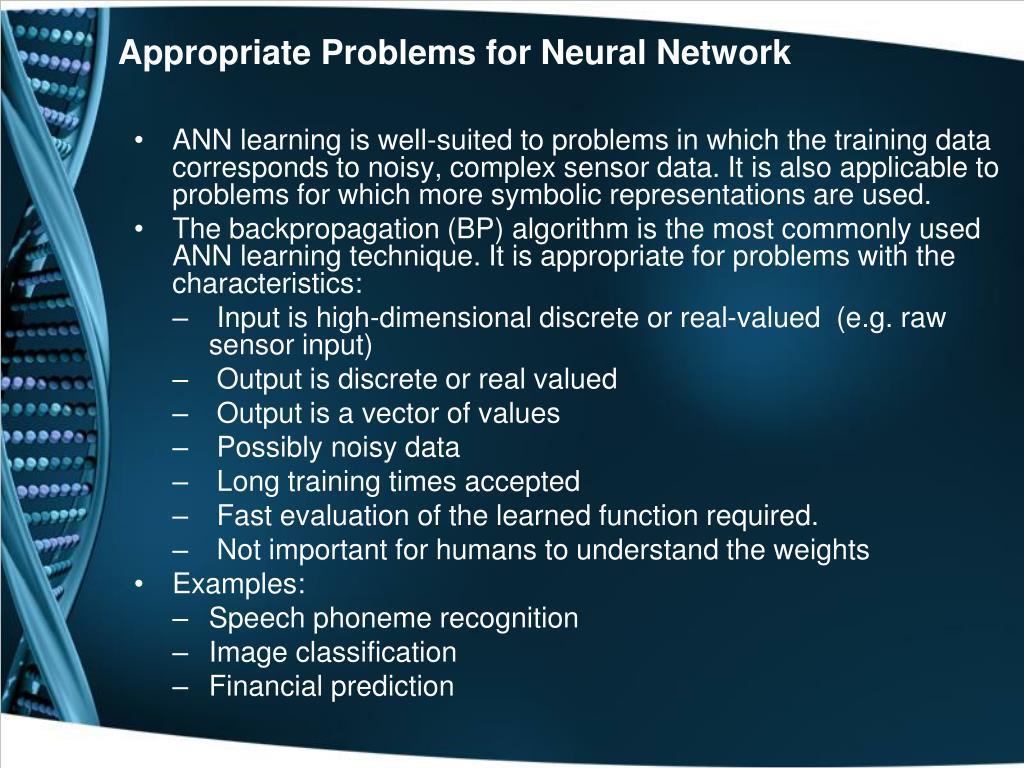 Appropriate Problems for Neural Network

• ANN learning is well-suited to problems in which the training data corresponds to noisy, complex sensor data. It is also applicable to problems for which more symbolic representations are used.
• The backpropagation (BP) algorithm is the most commonly used ANN learning technique. It is appropriate for problems with the characteristics:
– Input is high-dimensional discrete or real-valued (e.g. raw sensor input)
– Output is discrete or real valued
– Output is a vector of values
– Possibly noisy data
– Long training times accepted
– Fast evaluation of the learned function required.
– Not important for humans to understand the weights
• Examples:
– Speech phoneme recognition
– Image classification
– Financial prediction